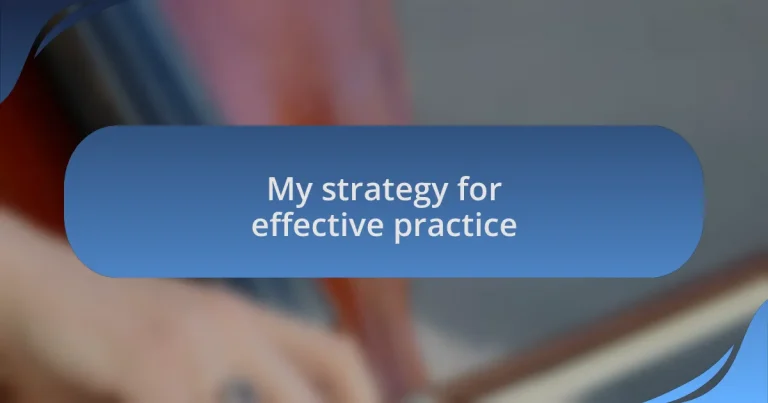 My strategy for effective practice